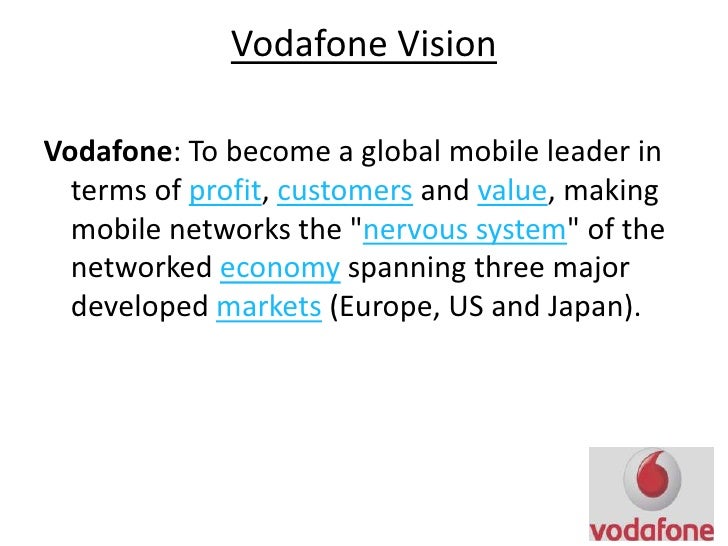 Vodafone Vision

Vodafone: To become a global mobile leader in terms of profit, customers and value, making mobile networks the "nervous system" of the networked economy spanning three major developed markets (Europe, US and Japan).

vodafone